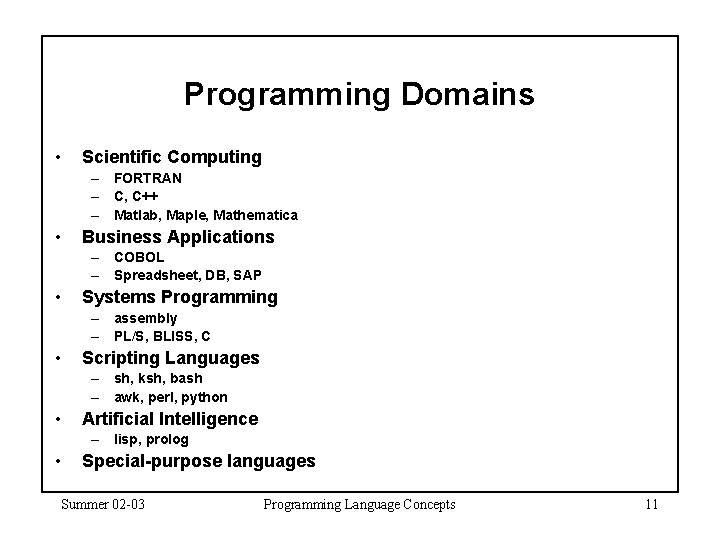 Programming Domains

• Scientific Computing
– FORTRAN
– C, C++
– Matlab, Maple, Mathematica
• Business Applications
– COBOL
– Spreadsheet, DB, SAP
• Systems Programming
– assembly
– PL/S, BLISS, C
• Scripting Languages
– sh, ksh, bash
– awk, perl, python
• Artificial Intelligence
– lisp, prolog
• Special-purpose languages

Summer 02-03 Programming Language Concepts 11